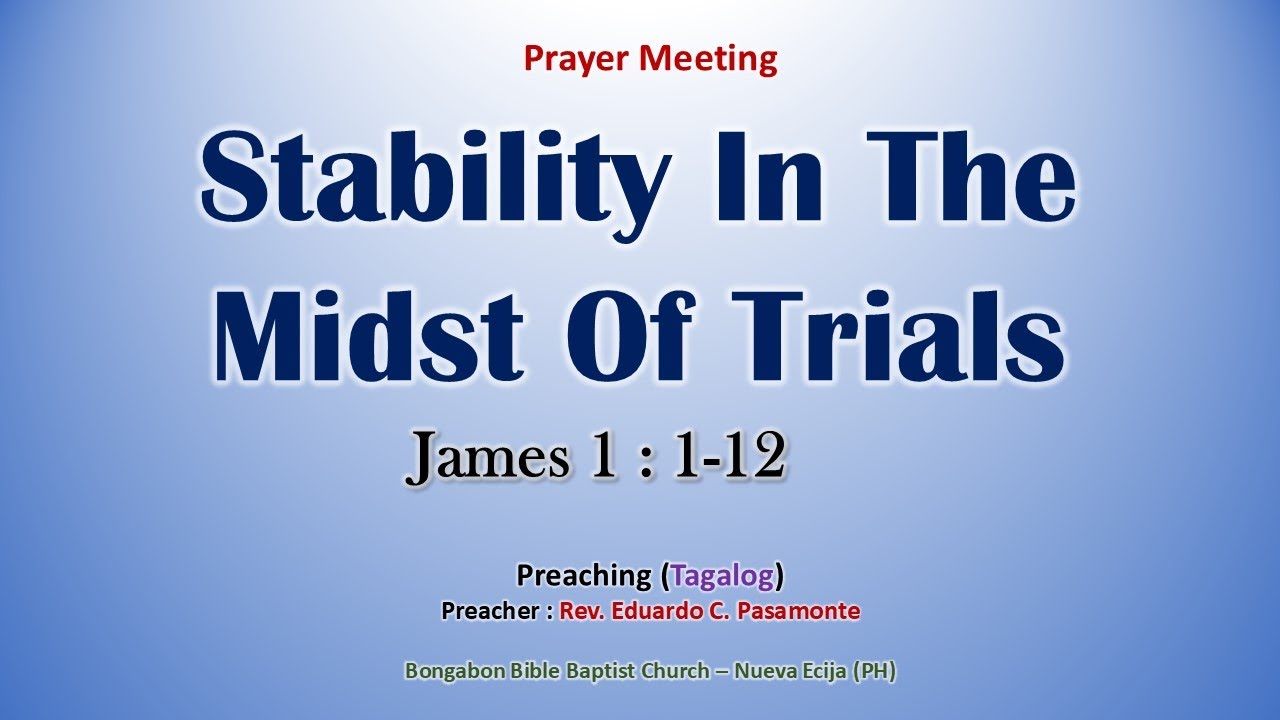 Prayer Meeting

Stability In The Midst Of Trials

James 1 : 1-12

Preaching (Tagalog)
Preacher : Rev. Eduardo C. Pasamonte

Bongabon Bible Baptist Church – Nueva Ecija (PH)